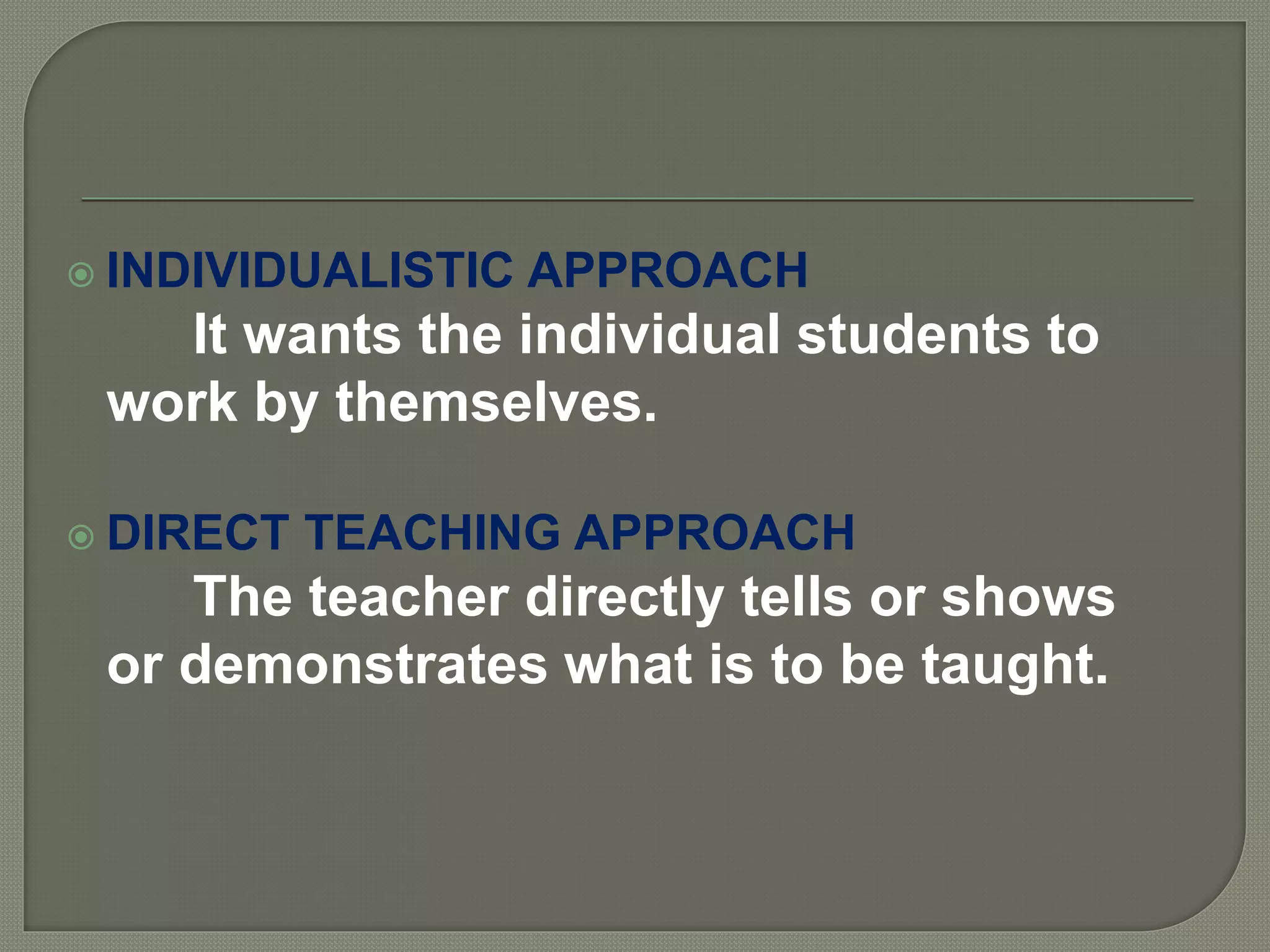 INDIVIDUALISTIC APPROACH

It wants the individual students to work by themselves.

DIRECT TEACHING APPROACH

The teacher directly tells or shows or demonstrates what is to be taught.